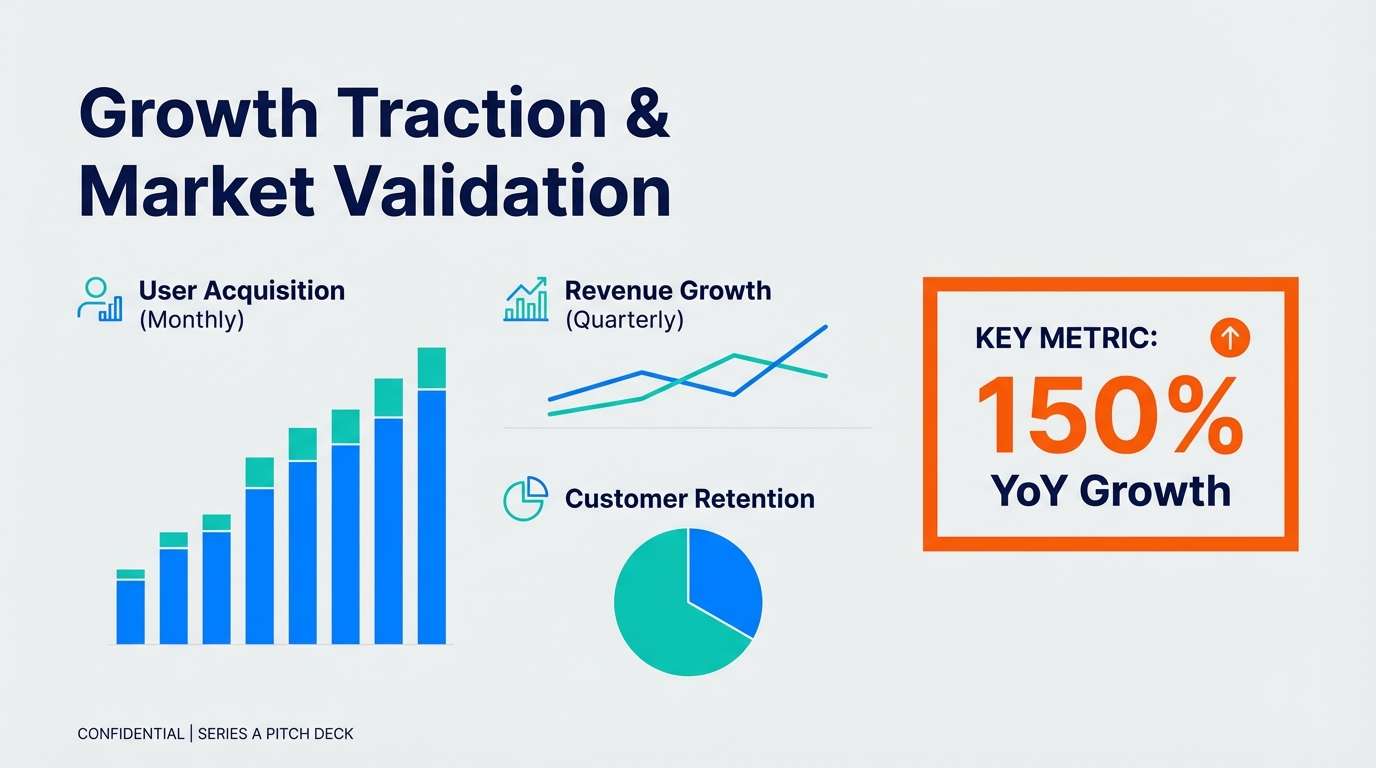 Growth Traction & Market Validation

User Acquisition
(Monthly)

Revenue Growth
(Quarterly)

Customer Retention

KEY METRIC:
150%
YoY Growth

CONFIDENTIAL | SERIES A PITCH DECK